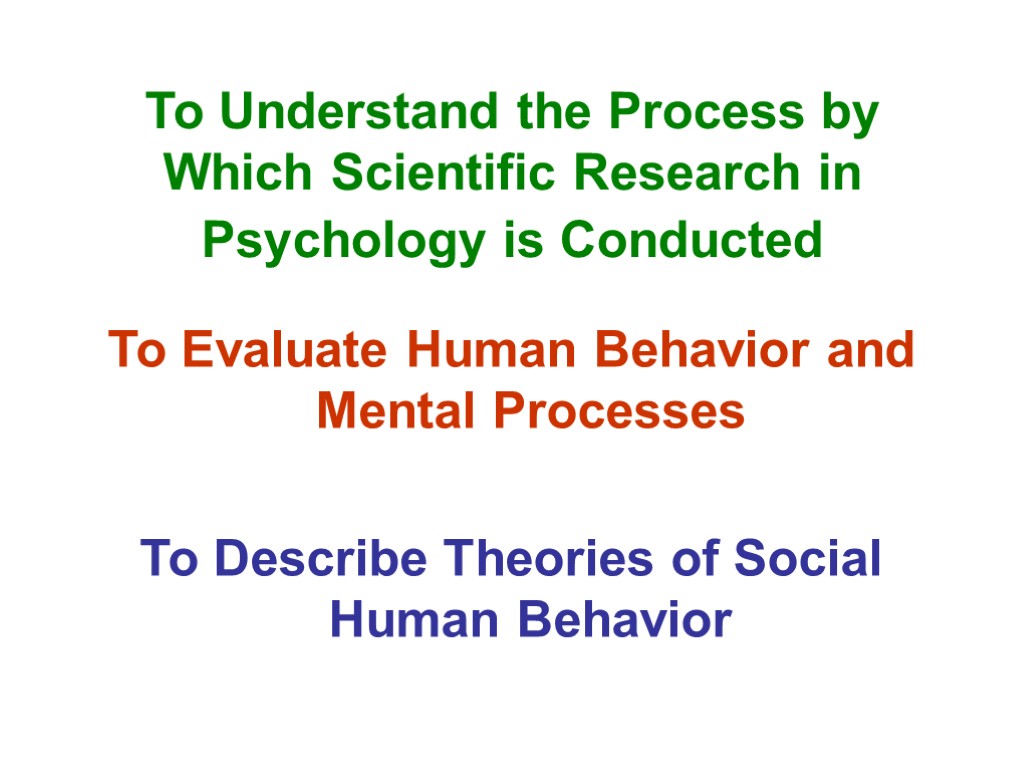 To Understand the Process by Which Scientific Research in Psychology is Conducted

To Evaluate Human Behavior and Mental Processes

To Describe Theories of Social Human Behavior